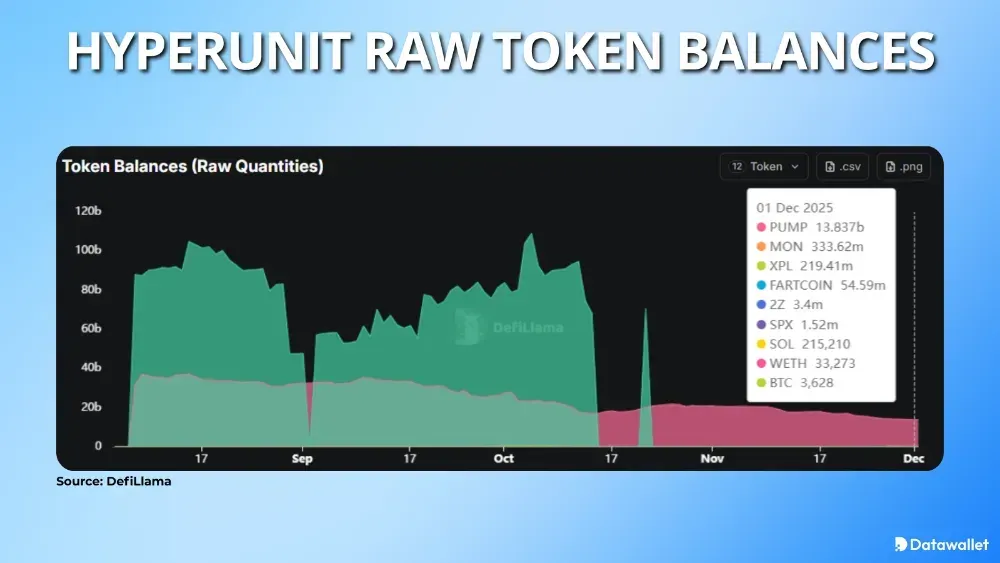 HYPERUNIT RAW TOKEN BALANCES

Token Balances (Raw Quantities)

12 Token .csv .png

120b
100b
80b
60b
40b
20b
0

17 Sep 17 Oct 17 Nov 17 Dec

DefiLlama

01 Dec 2025
PUMP 13.837b
MON 333.62m
XPL 219.41m
FARTCOIN 54.59m
2Z 3.4m
SPX 1.52m
SOL 215,210
WETH 33,273
BTC 3,628

Source: DefiLlama

Datawallet